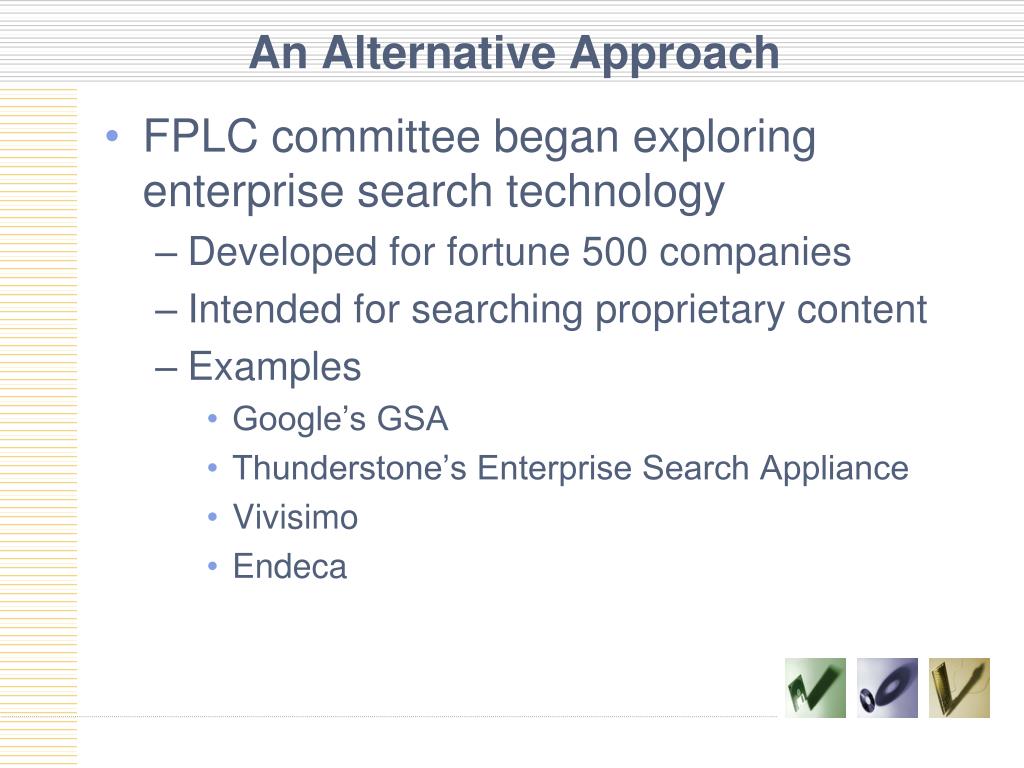 An Alternative Approach

• FPLC committee began exploring enterprise search technology
– Developed for fortune 500 companies
– Intended for searching proprietary content
– Examples
• Google’s GSA
• Thunderstone’s Enterprise Search Appliance
• Vivisimo
• Endeca